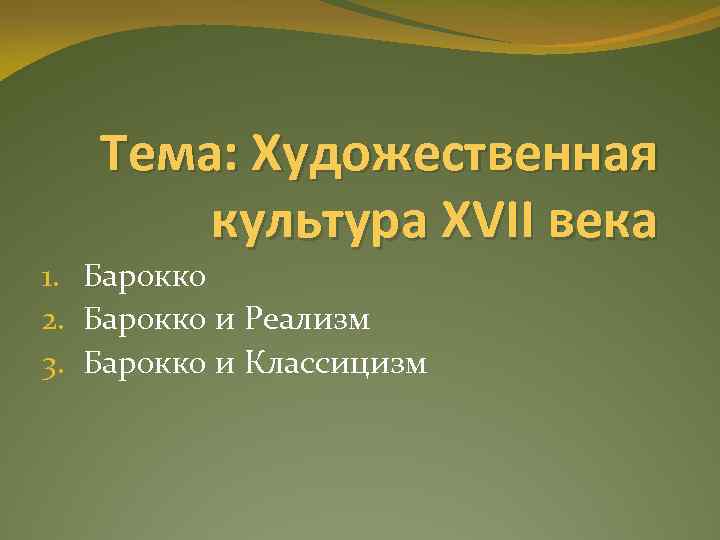 Тема: Художественная культура XVII века

1. Барокко
2. Барокко и Реализм
3. Барокко и Классицизм